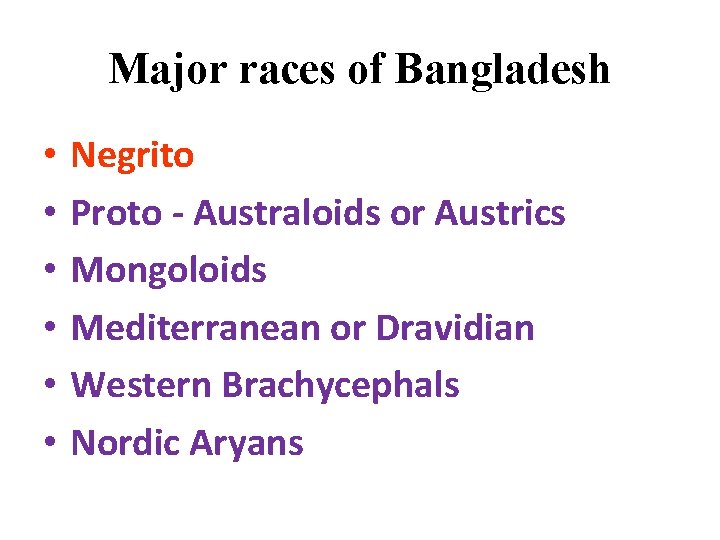 Major races of Bangladesh

• Negrito
• Proto - Australoids or Austrics
• Mongoloids
• Mediterranean or Dravidian
• Western Brachycephals
• Nordic Aryans